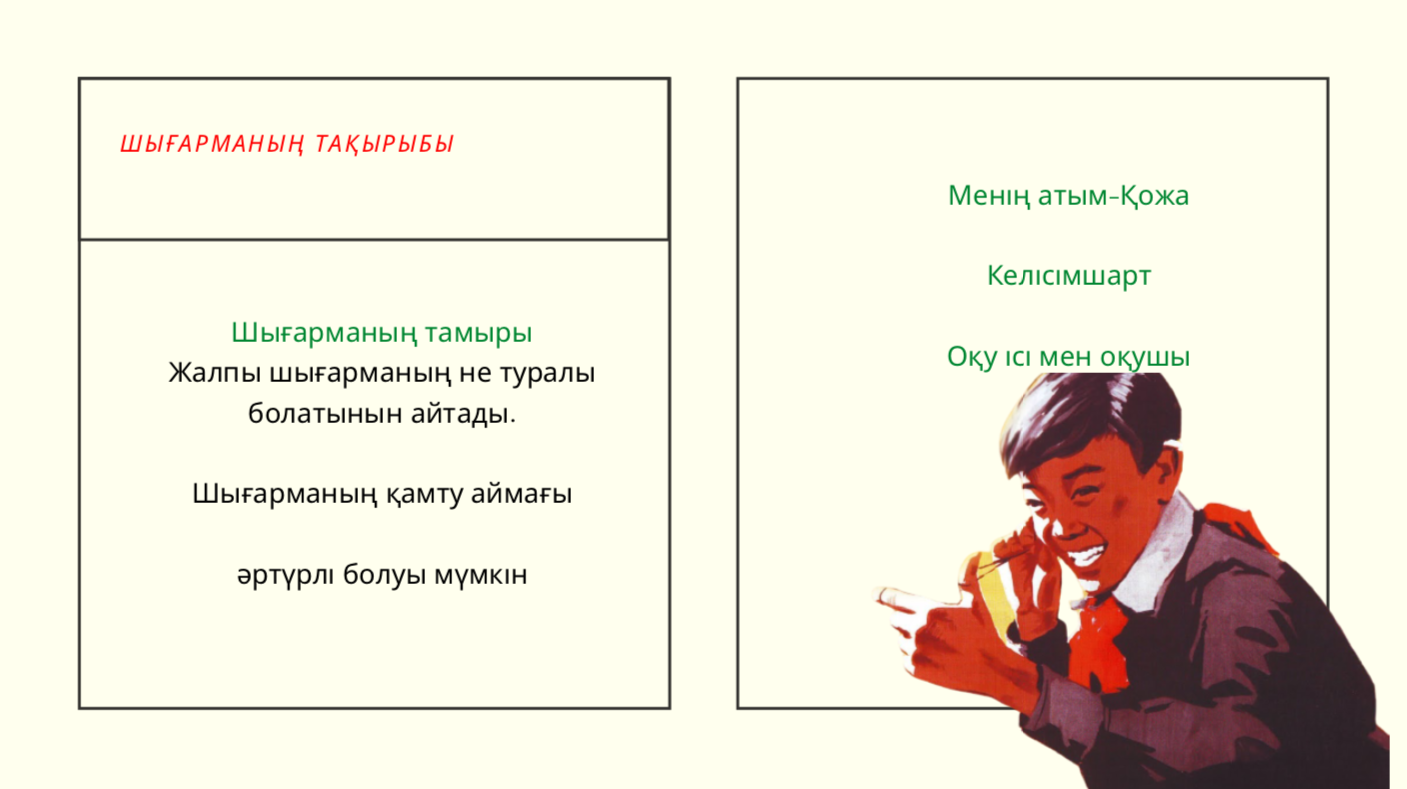 ШЫҒАРМАНЫҢ ТАҚЫРЫБЫ

Шығарманың тамыры
Жалпы шығарманың не туралы болатынын айтады.

Шығарманың қамту аймағы

әртүрлі болуы мүмкін

Менің атым-Қожа

Келісімшарт

Оқу ісі мен оқушы